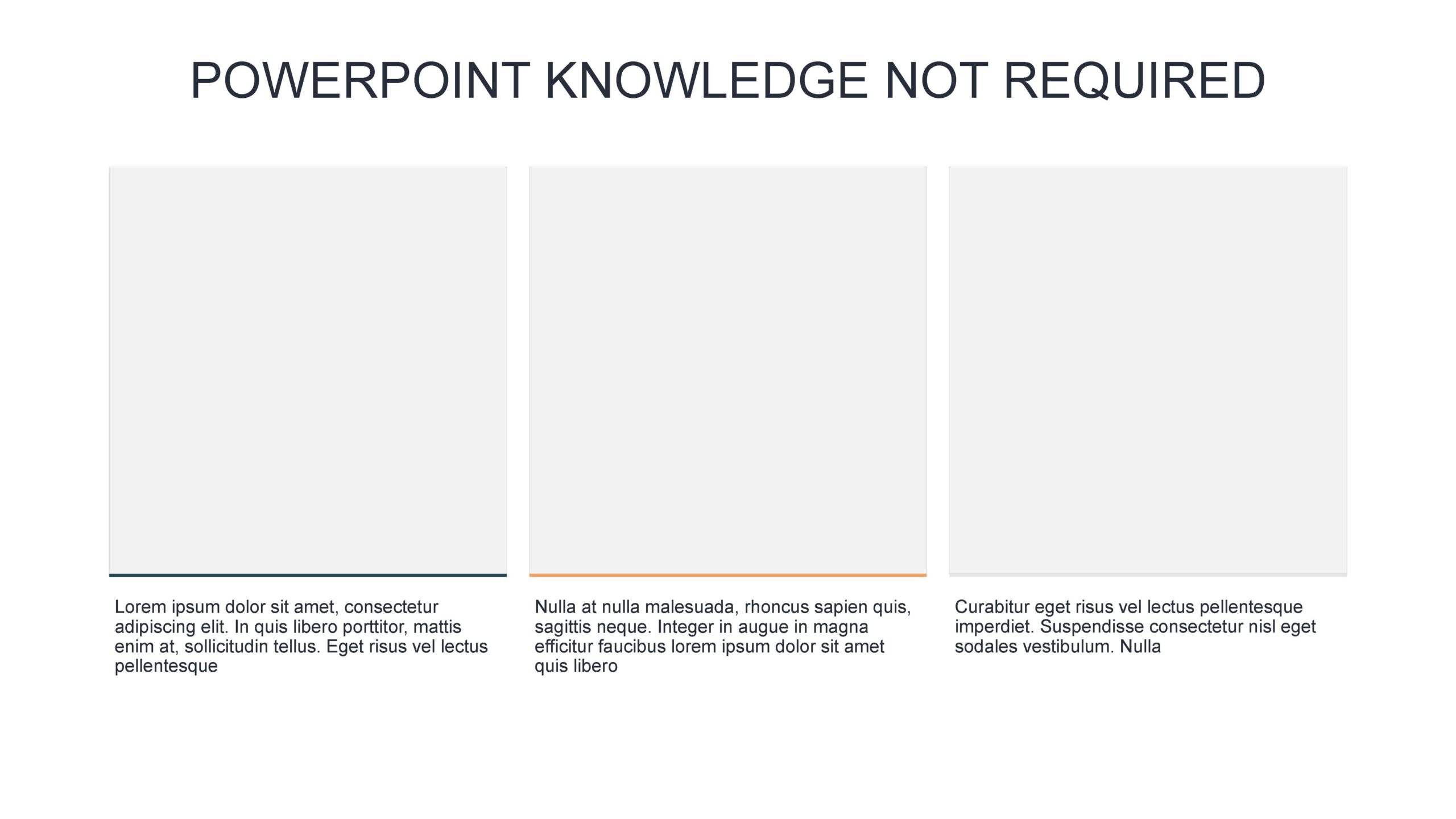 POWERPOINT KNOWLEDGE NOT REQUIRED

Lorem ipsum dolor sit amet, consectetur adipiscing elit. In quis libero porttitor, mattis enim at, sollicitudin tellus. Eget risus vel lectus pellentesque

Nulla at nulla malesuada, rhoncus sapien quis, sagittis neque. Integer in augue in magna efficitur faucibus lorem ipsum dolor sit amet quis libero

Curabitur eget risus vel lectus pellentesque imperdiet. Suspendisse consectetur nisl eget sodales vestibulum. Nulla